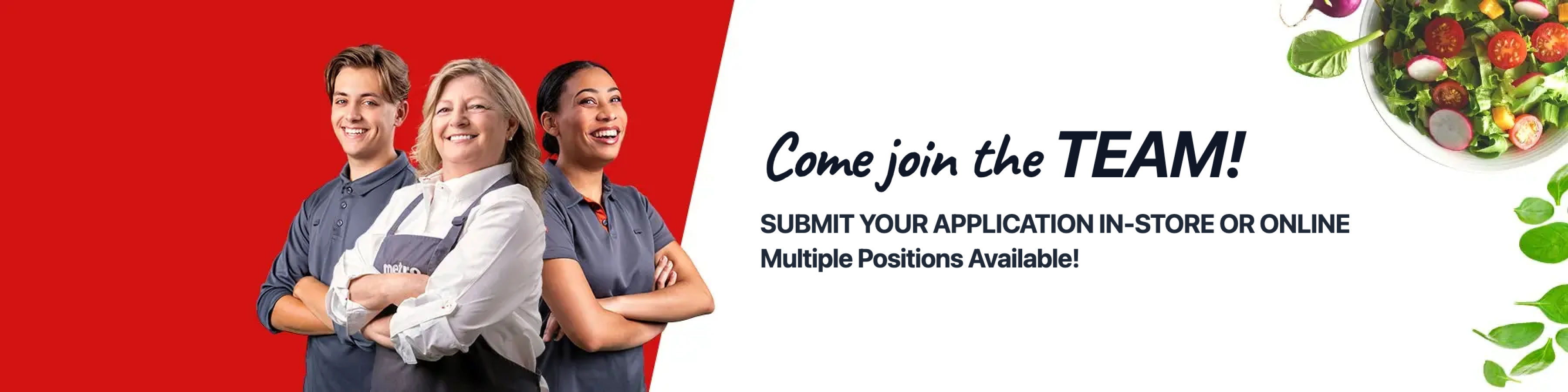 metro

Come join the TEAM!

SUBMIT YOUR APPLICATION IN-STORE OR ONLINE
Multiple Positions Available!